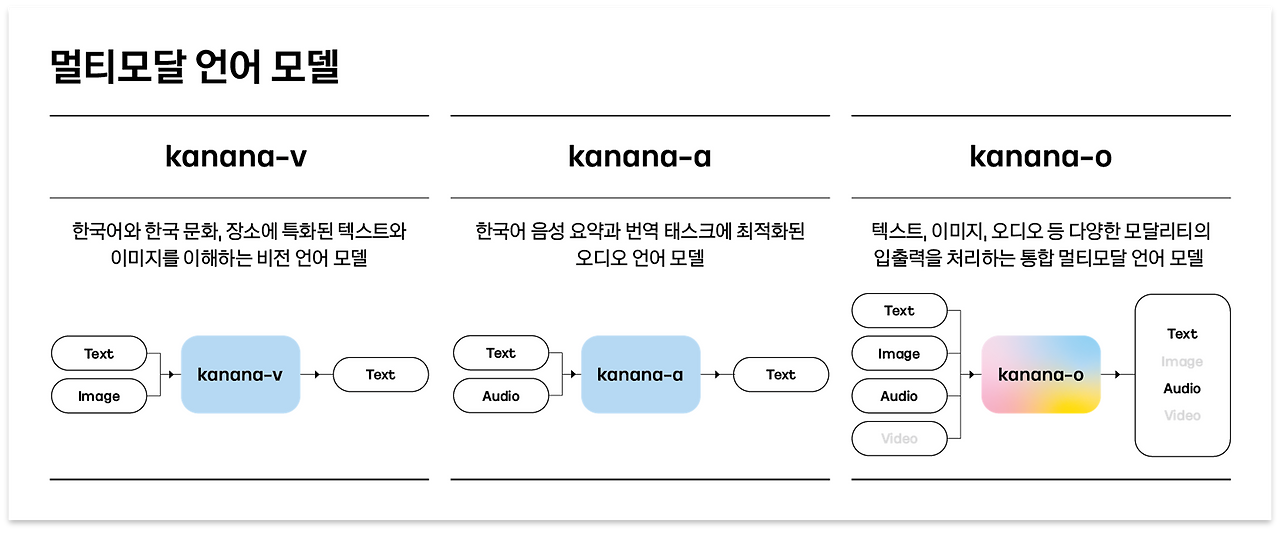 멀티모달 언어 모델

kanana-v

한국어와 한국 문화, 장소에 특화된 텍스트와 이미지를 이해하는 비전 언어 모델

Text
Image
kanana-v
Text

kanana-a

한국어 음성 요약과 번역 태스크에 최적화된 오디오 언어 모델

Text
Audio
kanana-a
Text

kanana-o

텍스트, 이미지, 오디오 등 다양한 모달리티의 입출력을 처리하는 통합 멀티모달 언어 모델

Text
Image
Audio
Video
kanana-o
Text
Image
Audio
Video